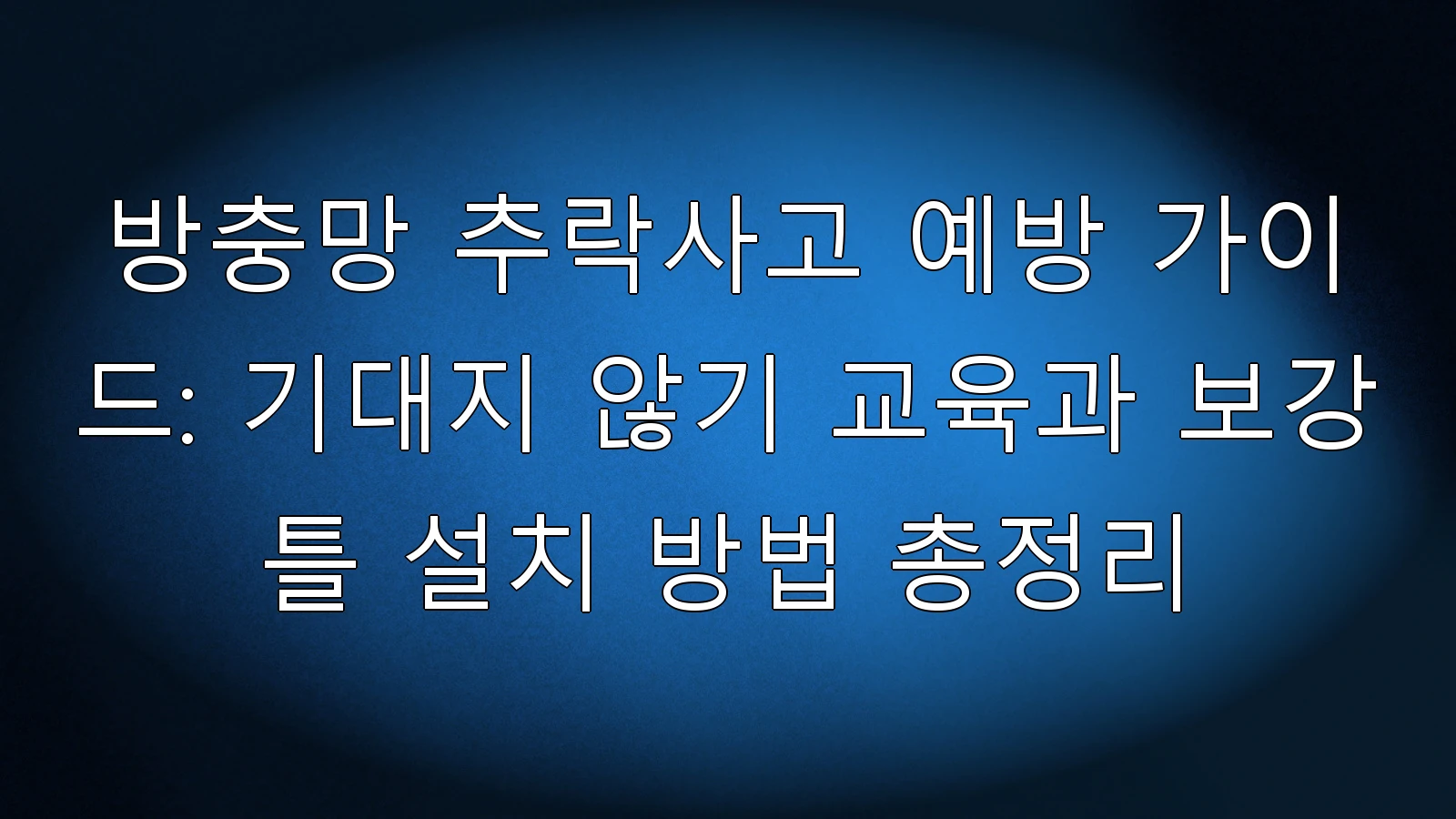 방충망 추락사고 예방 가이드: 기대지 않기 교육과 보강틀 설치 방법 총정리